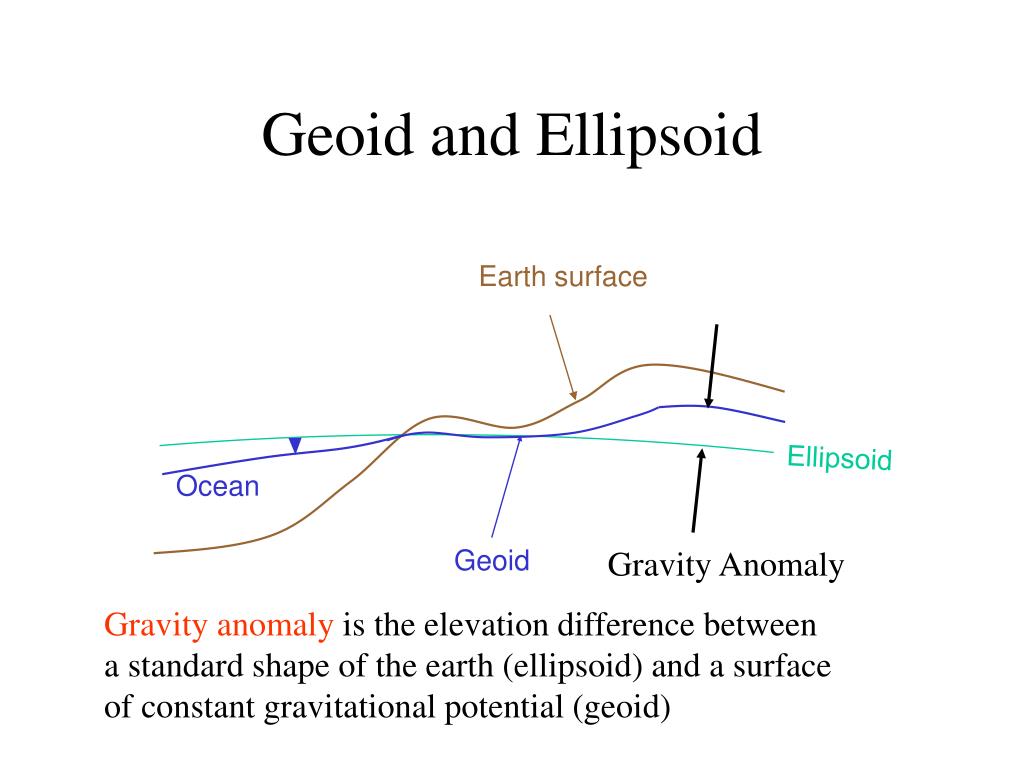 Geoid and Ellipsoid

Earth surface

Ellipsoid

Ocean

Geoid

Gravity Anomaly

Gravity anomaly is the elevation difference between a standard shape of the earth (ellipsoid) and a surface of constant gravitational potential (geoid)